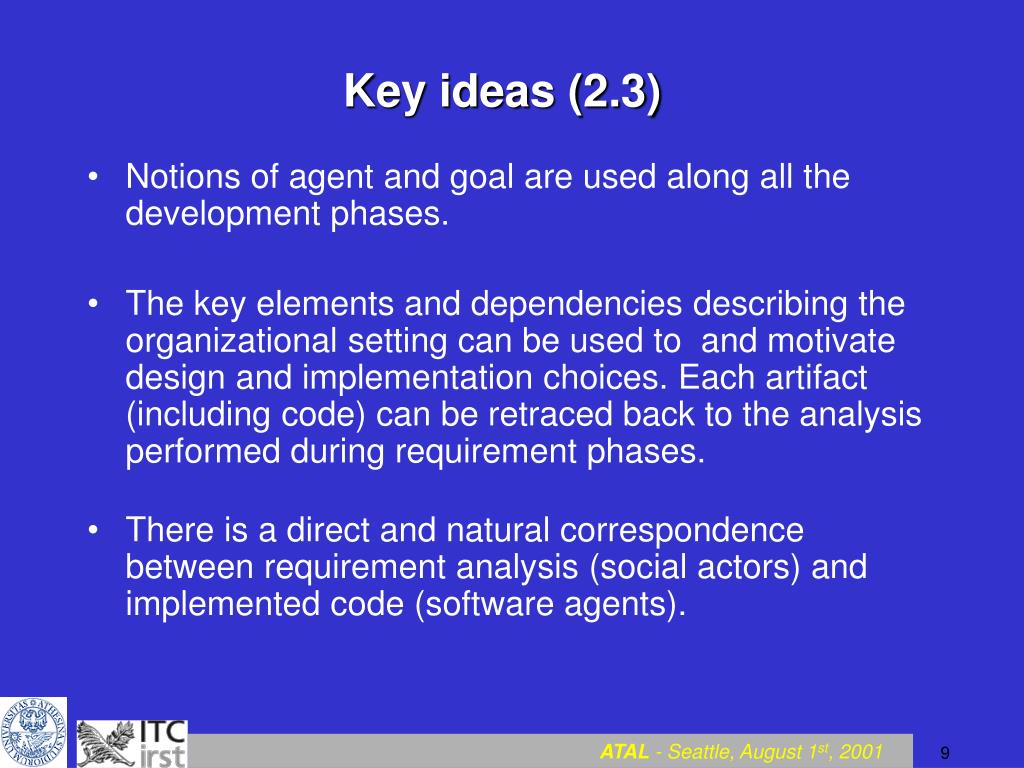 Key ideas (2.3)

• Notions of agent and goal are used along all the development phases.

• The key elements and dependencies describing the organizational setting can be used to  and motivate design and implementation choices. Each artifact (including code) can be retraced back to the analysis performed during requirement phases.

• There is a direct and natural correspondence between requirement analysis (social actors) and implemented code (software agents).

ITC irst

ATAL - Seattle, August 1$^{st}$, 2001

9